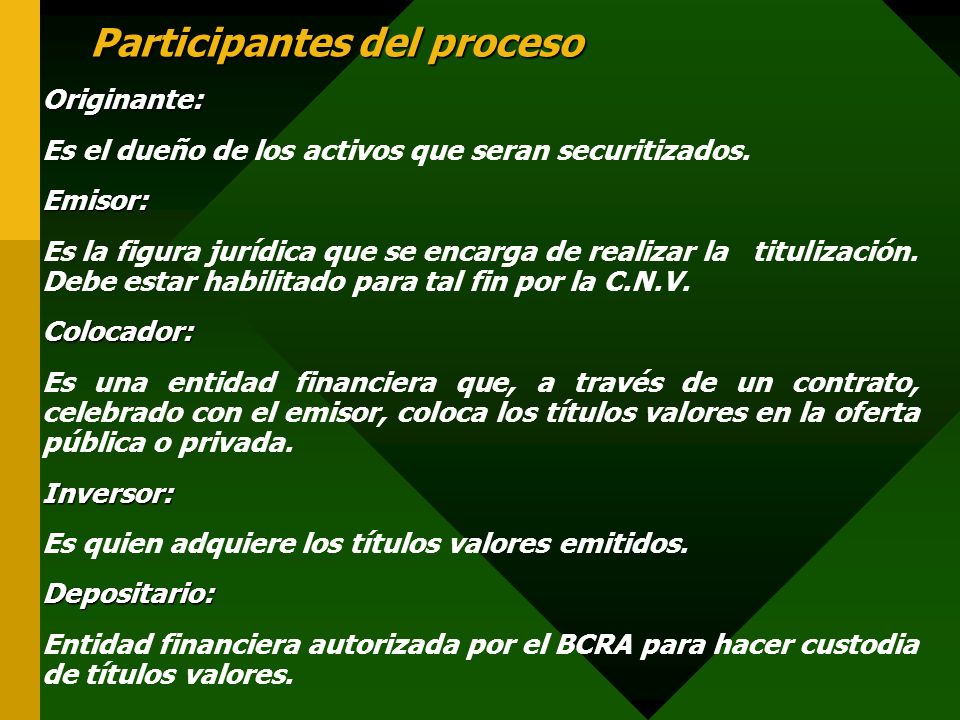 Participantes del proceso

Originante:

Es el dueño de los activos que seran securitizados.

Emisor:

Es la figura jurídica que se encarga de realizar la titulización. Debe estar habilitado para tal fin por la C.N.V.

Colocador:

Es una entidad financiera que, a través de un contrato, celebrado con el emisor, coloca los títulos valores en la oferta pública o privada.

Inversor:

Es quien adquiere los títulos valores emitidos.

Depositario:

Entidad financiera autorizada por el BCRA para hacer custodia de títulos valores.